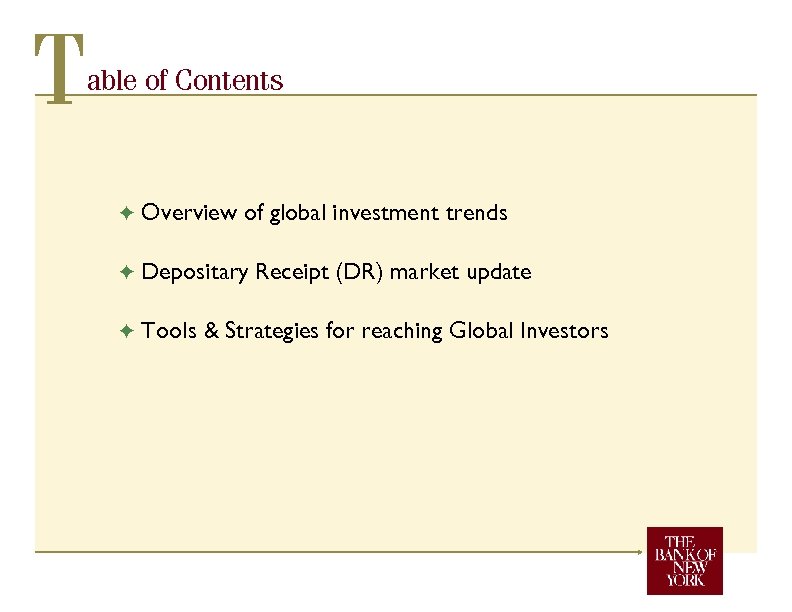 Table of Contents

✦ Overview of global investment trends

✦ Depositary Receipt (DR) market update

✦ Tools & Strategies for reaching Global Investors

THE BANK OF NEW YORK